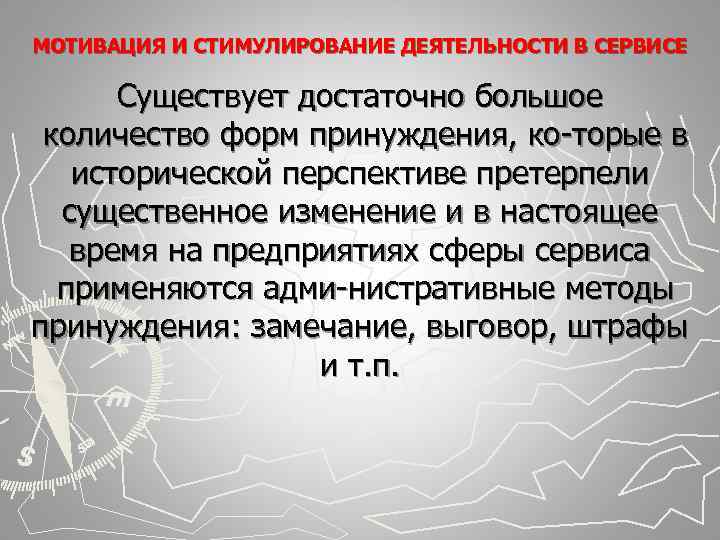 МОТИВАЦИЯ И СТИМУЛИРОВАНИЕ ДЕЯТЕЛЬНОСТИ В СЕРВИСЕ

Существует достаточно большое количество форм принуждения, ко-торые в исторической перспективе претерпели существенное изменение и в настоящее время на предприятиях сферы сервиса применяются адми-нистративные методы принуждения: замечание, выговор, штрафы и т.п.